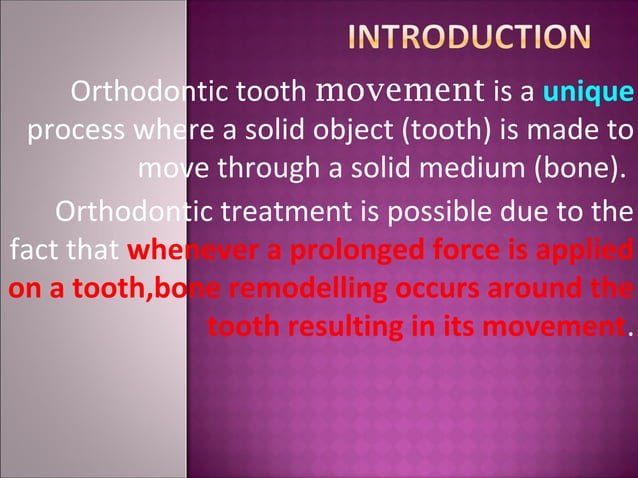 INTRODUCTION

Orthodontic tooth movement is a unique process where a solid object (tooth) is made to move through a solid medium (bone).

Orthodontic treatment is possible due to the fact that whenever a prolonged force is applied on a tooth,bone remodelling occurs around the tooth resulting in its movement.